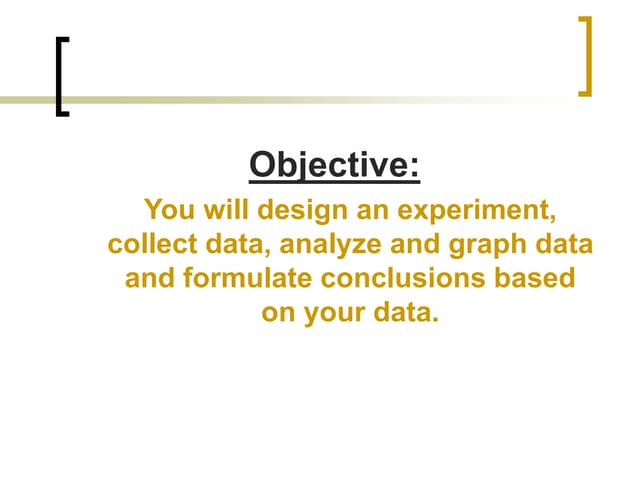 Objective:

You will design an experiment, collect data, analyze and graph data and formulate conclusions based on your data.